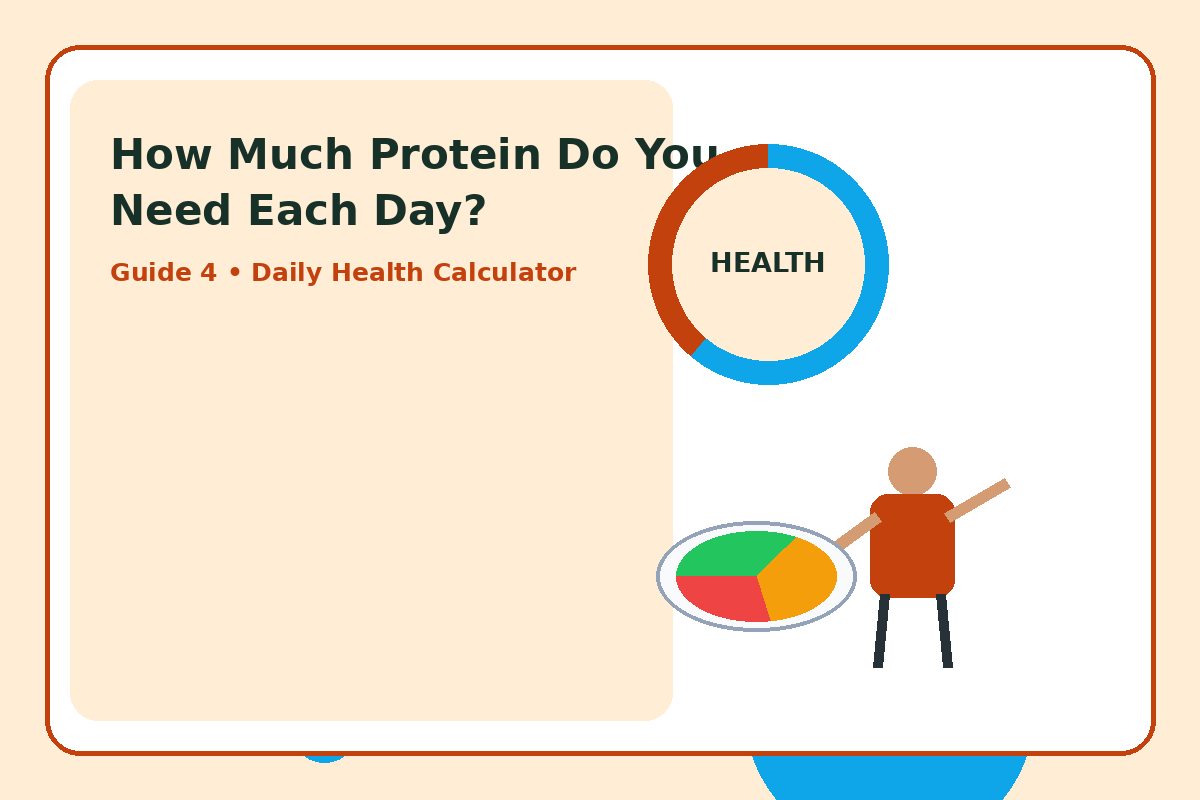 How Much Protein Do You Need Each Day?

Guide 4 • Daily Health Calculator

HEALTH